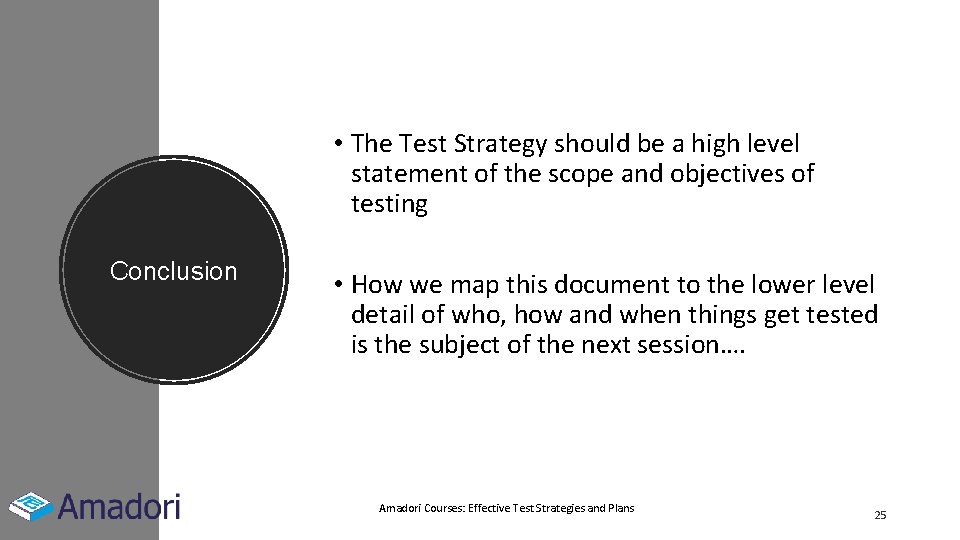 Conclusion

• The Test Strategy should be a high level statement of the scope and objectives of testing

• How we map this document to the lower level detail of who, how and when things get tested is the subject of the next session….

Amadori

Amadori Courses: Effective Test Strategies and Plans

25